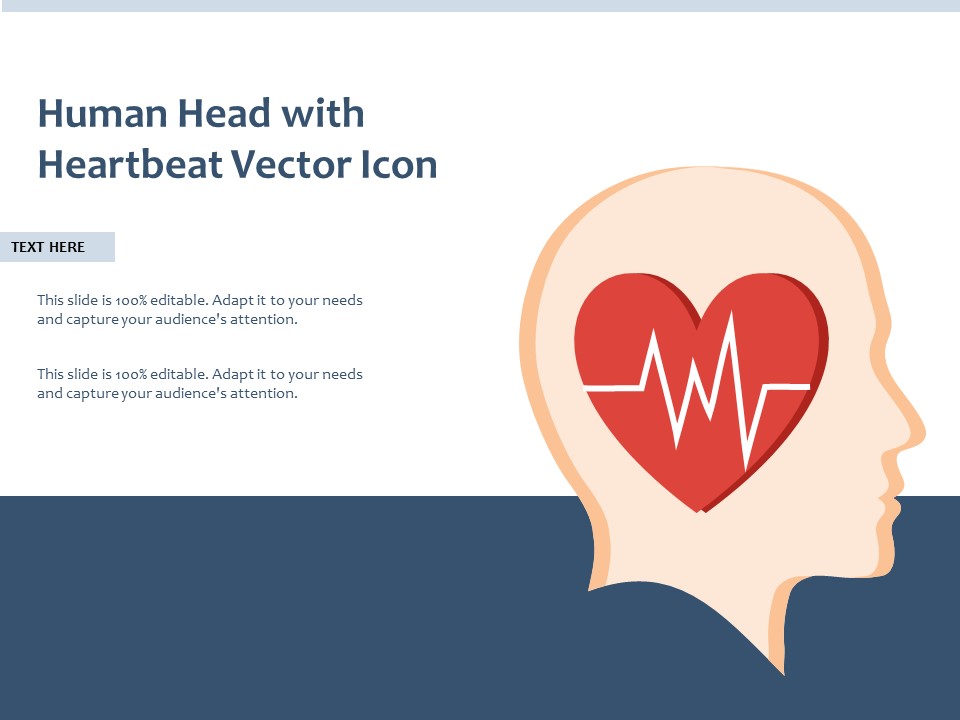 Human Head with Heartbeat Vector Icon

TEXT HERE

This slide is 100% editable. Adapt it to your needs and capture your audience's attention.

This slide is 100% editable. Adapt it to your needs and capture your audience's attention.